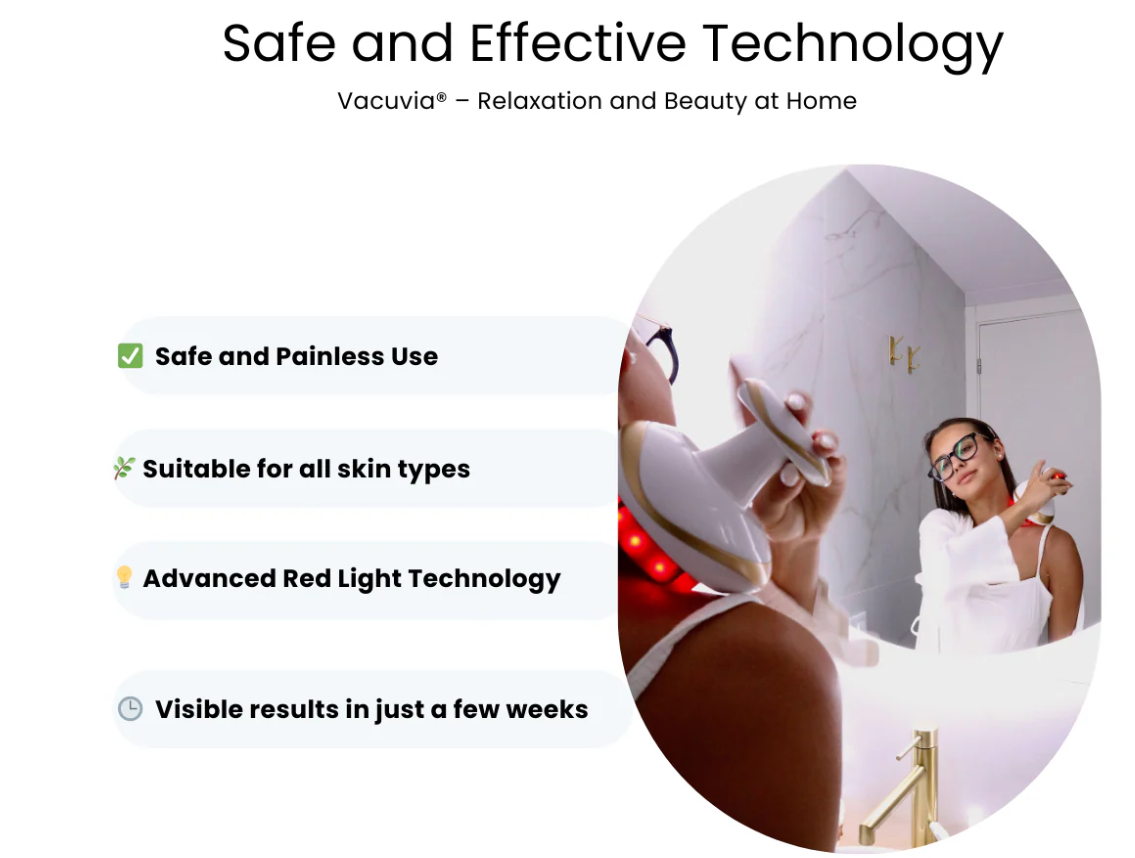 Safe and Effective Technology

Vacuvia® – Relaxation and Beauty at Home

✅ Safe and Painless Use

🌿 Suitable for all skin types

💡 Advanced Red Light Technology

🕒 Visible results in just a few weeks